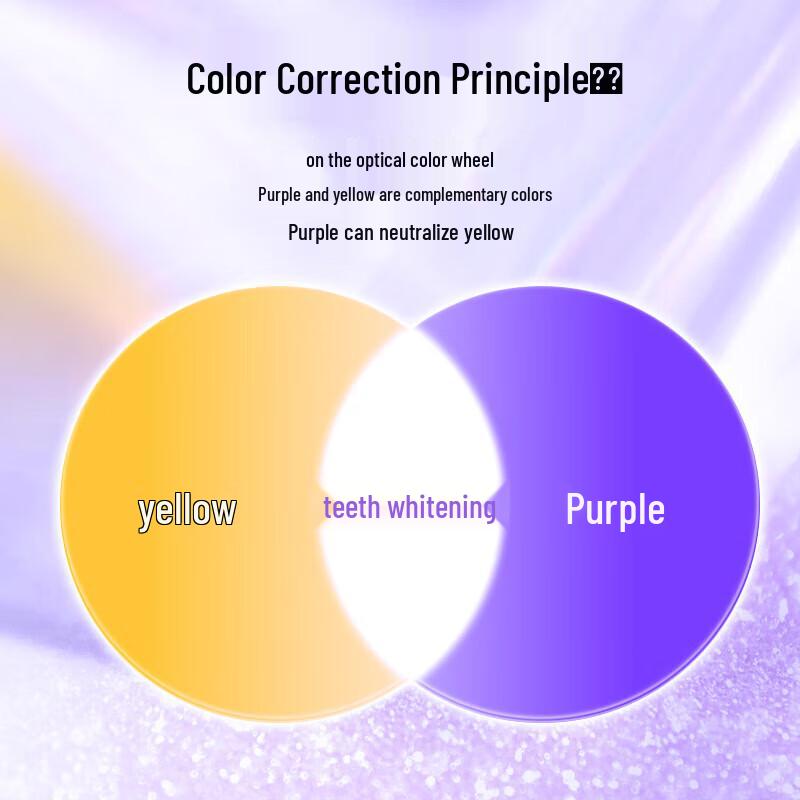 Color Correction Principle??

on the optical color wheel

Purple and yellow are complementary colors

Purple can neutralize yellow

yellow

teeth whitening

Purple